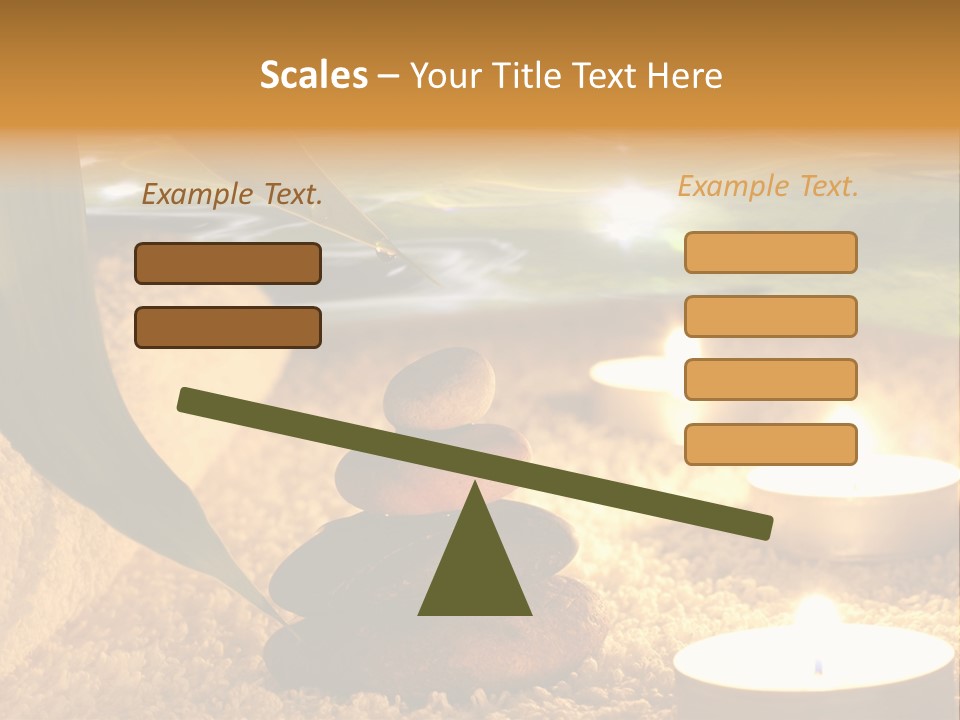 Scales – Your Title Text Here

Example Text.

Example Text.